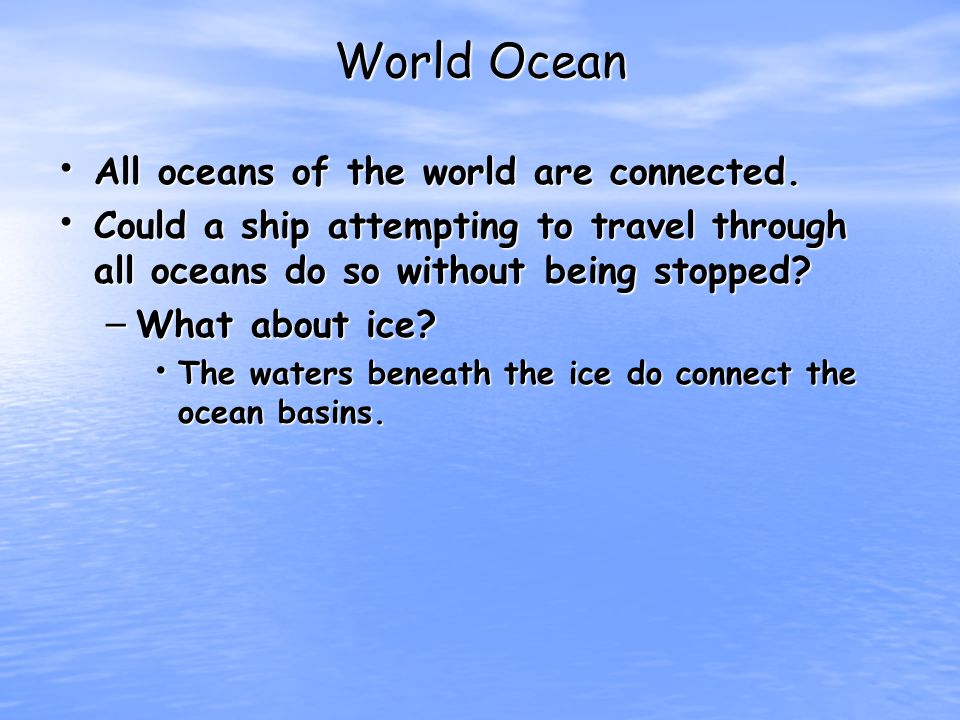 World Ocean

• All oceans of the world are connected.
• Could a ship attempting to travel through all oceans do so without being stopped?
  – What about ice?
    • The waters beneath the ice do connect the ocean basins.